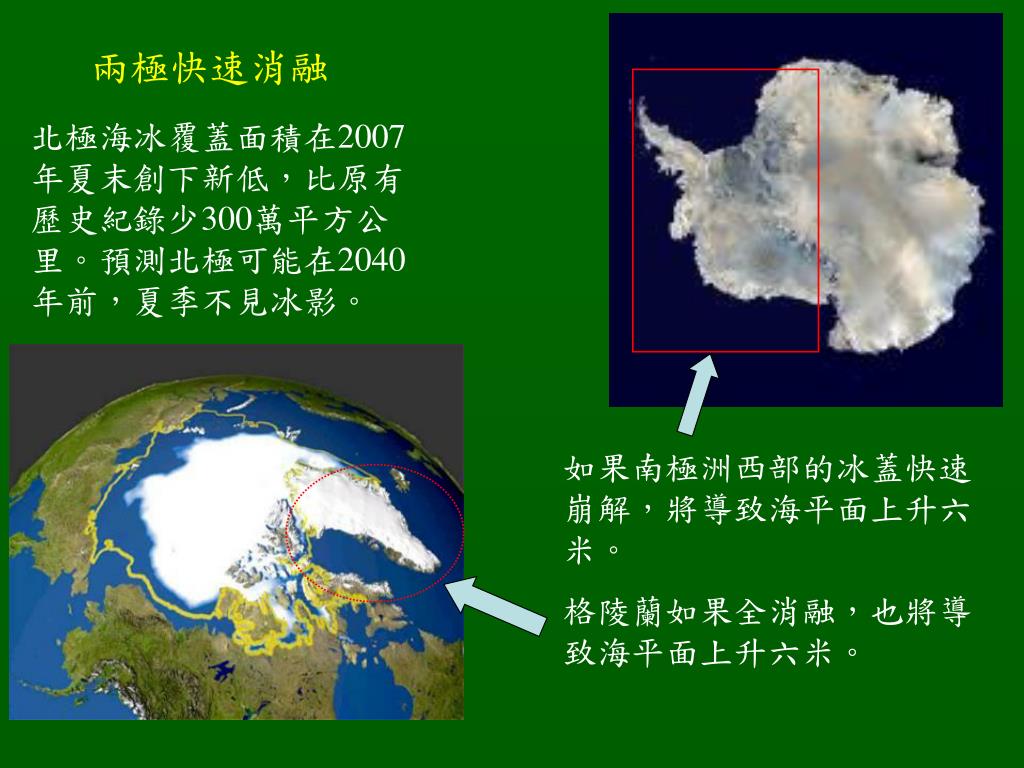 兩極快速消融

北極海冰覆蓋面積在2007年夏末創下新低，比原有歷史紀錄少300萬平方公里。預測北極可能在2040年前，夏季不見冰影。

如果南極洲西部的冰蓋快速崩解，將導致海平面上升六米。

格陵蘭如果全消融，也將導致海平面上升六米。